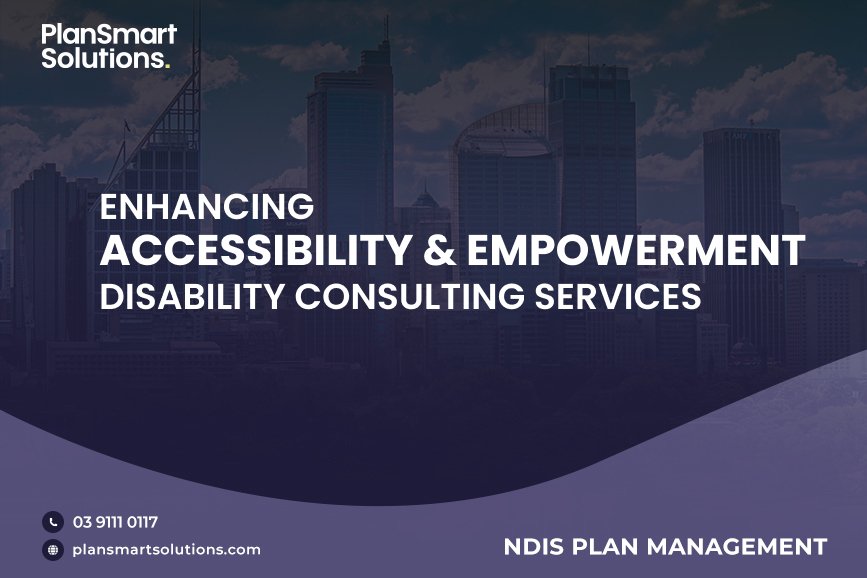 PlanSmart Solutions.

ENHANCING
ACCESSIBILITY & EMPOWERMENT
DISABILITY CONSULTING SERVICES

03 9111 0117
plansmartsolutions.com

NDIS PLAN MANAGEMENT